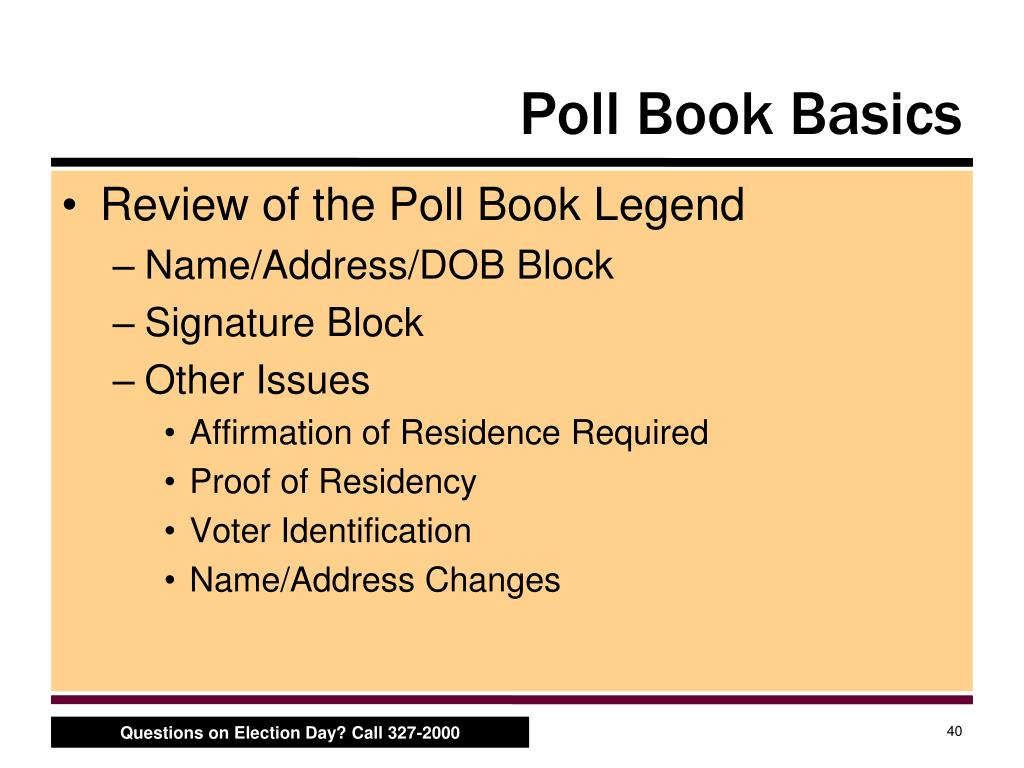 Poll Book Basics

• Review of the Poll Book Legend
– Name/Address/DOB Block
– Signature Block
– Other Issues
• Affirmation of Residence Required
• Proof of Residency
• Voter Identification
• Name/Address Changes

Questions on Election Day? Call 327-2000

40